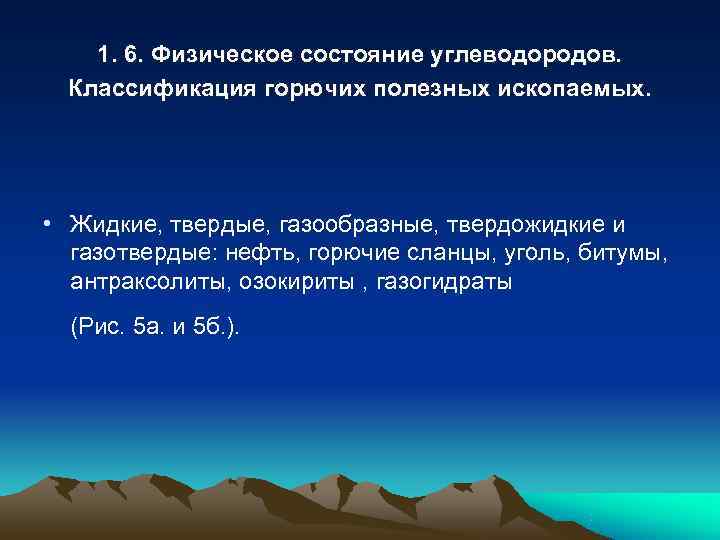 1. 6. Физическое состояние углеводородов. Классификация горючих полезных ископаемых.

• Жидкие, твердые, газообразные, твердожидкие и газотвердые: нефть, горючие сланцы, уголь, битумы, антраксолиты, озокириты , газогидраты

(Рис. 5а. и 5б.).